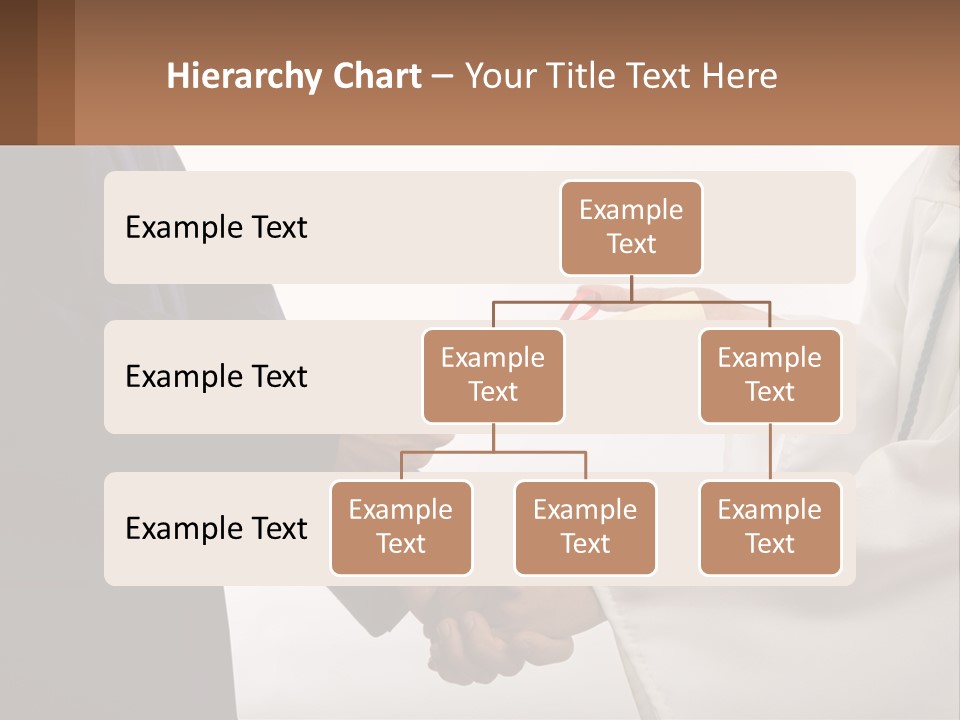 Hierarchy Chart – Your Title Text Here

Example Text

Example Text

Example Text

Example Text

Example Text

Example Text

Example Text

Example Text

Example Text